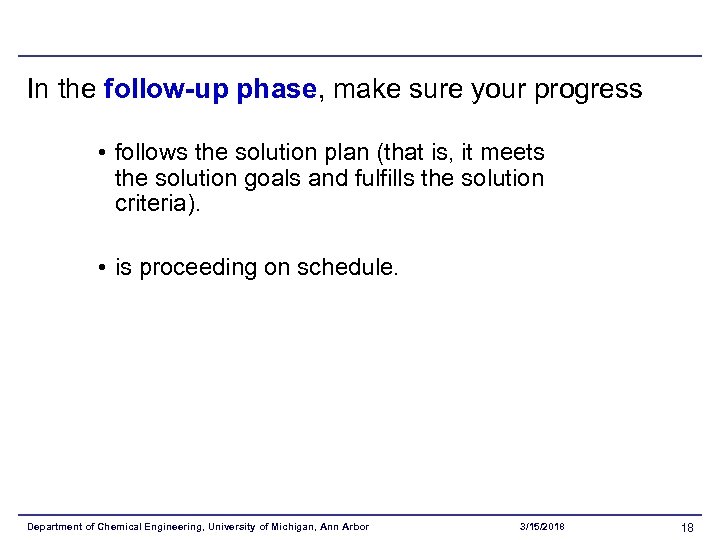 In the follow-up phase, make sure your progress

• follows the solution plan (that is, it meets the solution goals and fulfills the solution criteria).

• is proceeding on schedule.

Department of Chemical Engineering, University of Michigan, Ann Arbor 3/15/2018 18